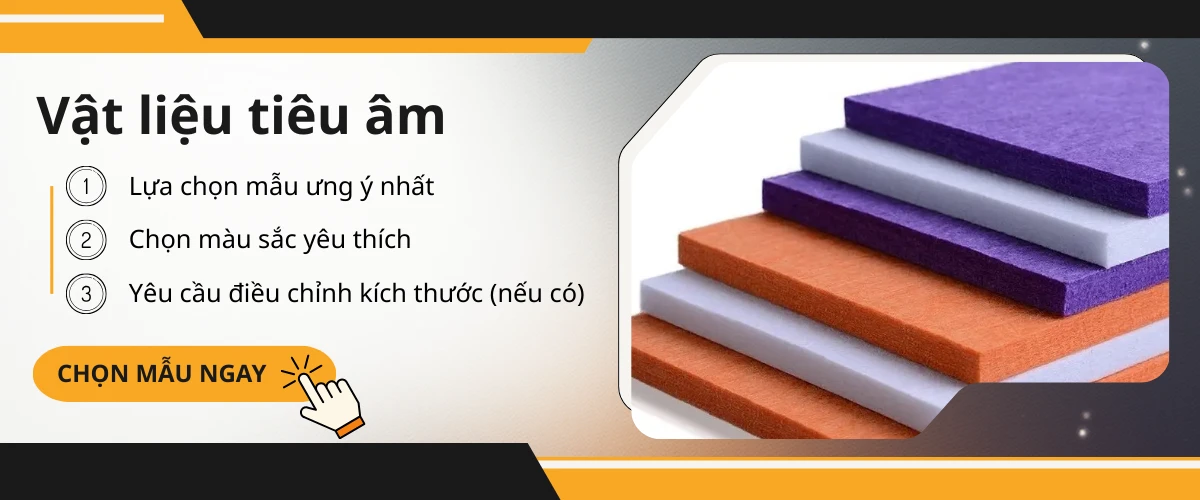 Vật liệu tiêu âm

1 Lựa chọn mẫu ưng ý nhất

2 Chọn màu sắc yêu thích

3 Yêu cầu điều chỉnh kích thước (nếu có)

CHỌN MẪU NGAY